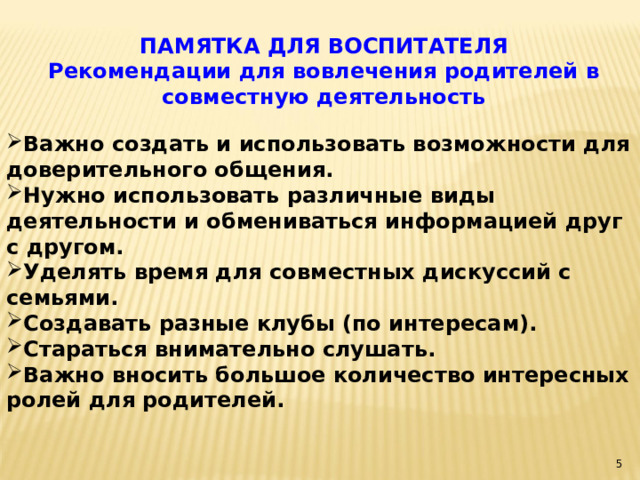 ПАМЯТКА ДЛЯ ВОСПИТАТЕЛЯ
Рекомендации для вовлечения родителей в совместную деятельность

➢Важно создать и использовать возможности для доверительного общения.
➢Нужно использовать различные виды деятельности и обмениваться информацией друг с другом.
➢Уделять время для совместных дискуссий с семьями.
➢Создавать разные клубы (по интересам).
➢Стараться внимательно слушать.
➢Важно вносить большое количество интересных ролей для родителей.

5